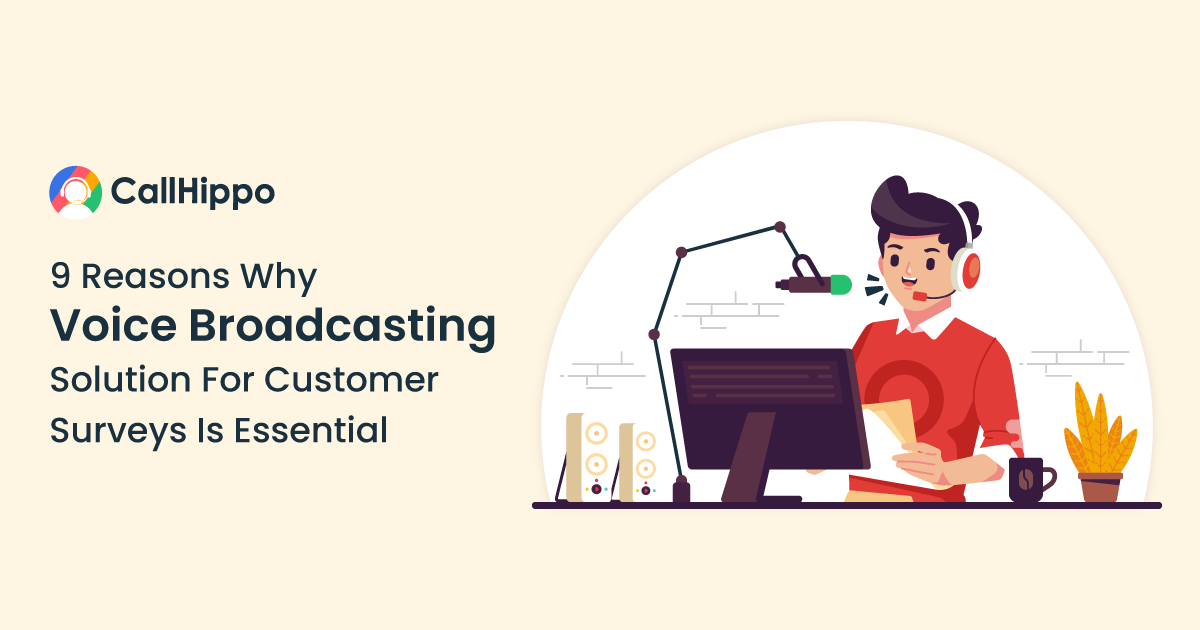 CallHippo

9 Reasons Why
Voice Broadcasting
Solution For Customer
Surveys Is Essential